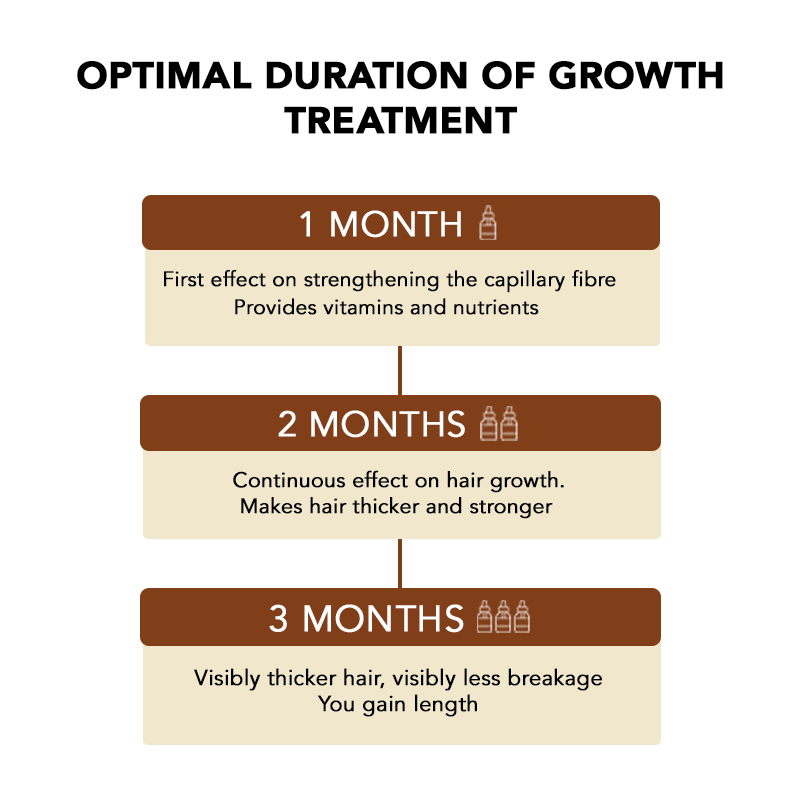 OPTIMAL DURATION OF GROWTH TREATMENT

1 MONTH

First effect on strengthening the capillary fibre
Provides vitamins and nutrients

2 MONTHS

Continuous effect on hair growth.
Makes hair thicker and stronger

3 MONTHS

Visibly thicker hair, visibly less breakage
You gain length